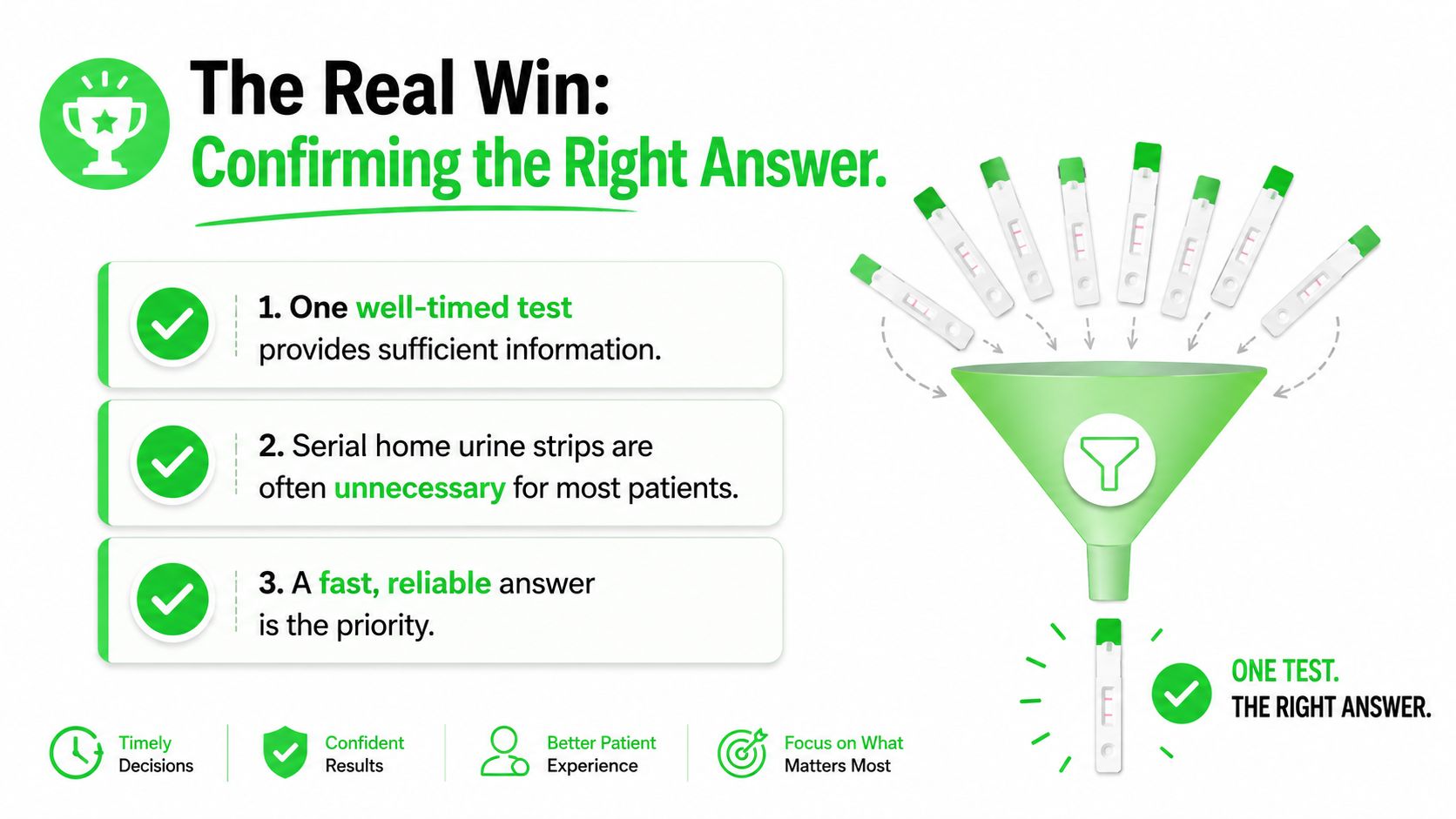 The Real Win:
Confirming the Right Answer.

1. One well-timed test provides sufficient information.

2. Serial home urine strips are often unnecessary for most patients.

3. A fast, reliable answer is the priority.

ONE TEST.
THE RIGHT ANSWER.

Timely Decisions

Confident Results

Better Patient Experience

Focus on What Matters Most